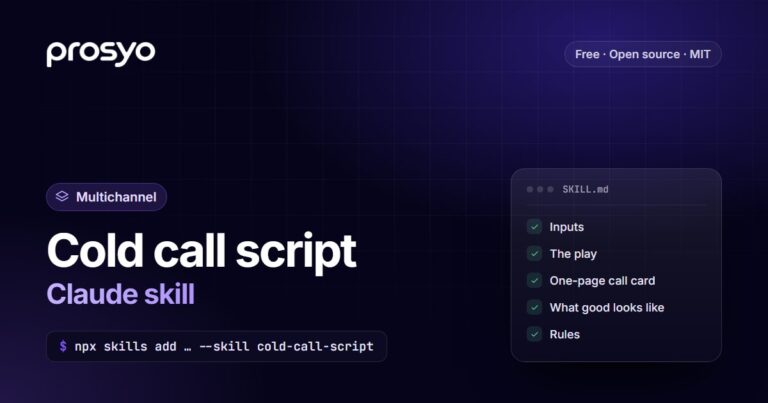 prosyo

Free · Open source · MIT

Multichannel

Cold call script

Claude skill

$ npx skills add … --skill cold-call-script

SKILL.md

☑ Inputs
☑ The play
☑ One-page call card
☑ What good looks like
☑ Rules